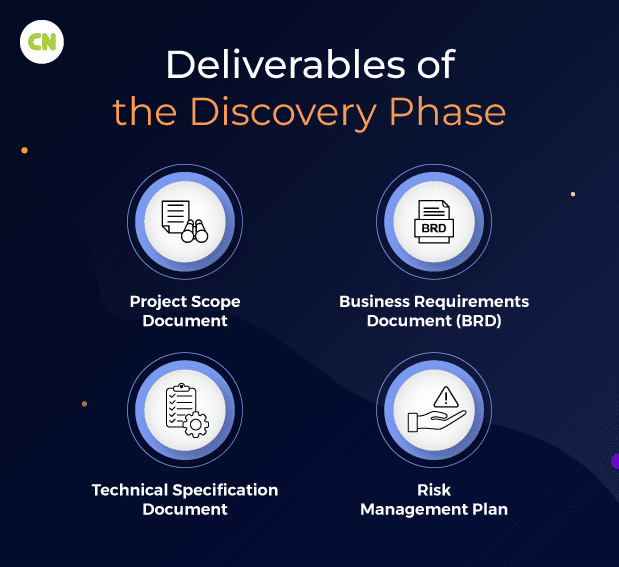 CN

Deliverables of the Discovery Phase

BRD

Project Scope Document

Business Requirements Document (BRD)

Technical Specification Document

Risk Management Plan